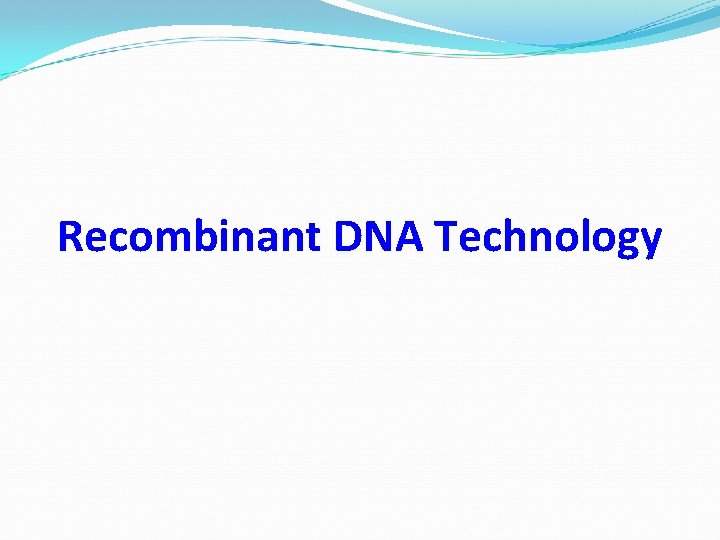 Recombinant DNA Technology